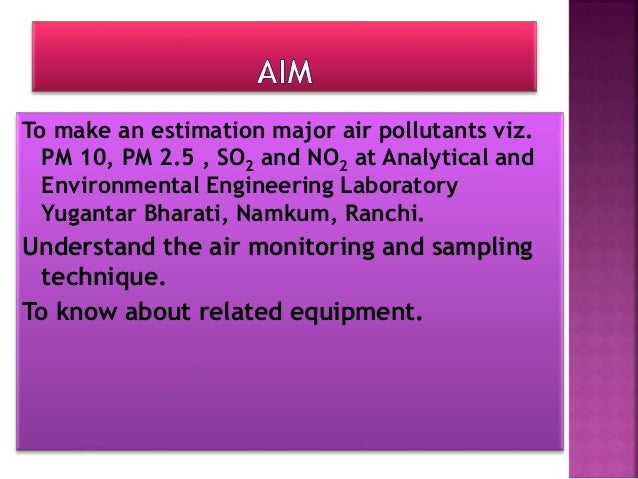 AIM

To make an estimation major air pollutants viz. PM 10, PM 2.5 , $SO_2$ and $NO_2$ at Analytical and Environmental Engineering Laboratory Yugantar Bharati, Namkum, Ranchi.

Understand the air monitoring and sampling technique.

To know about related equipment.